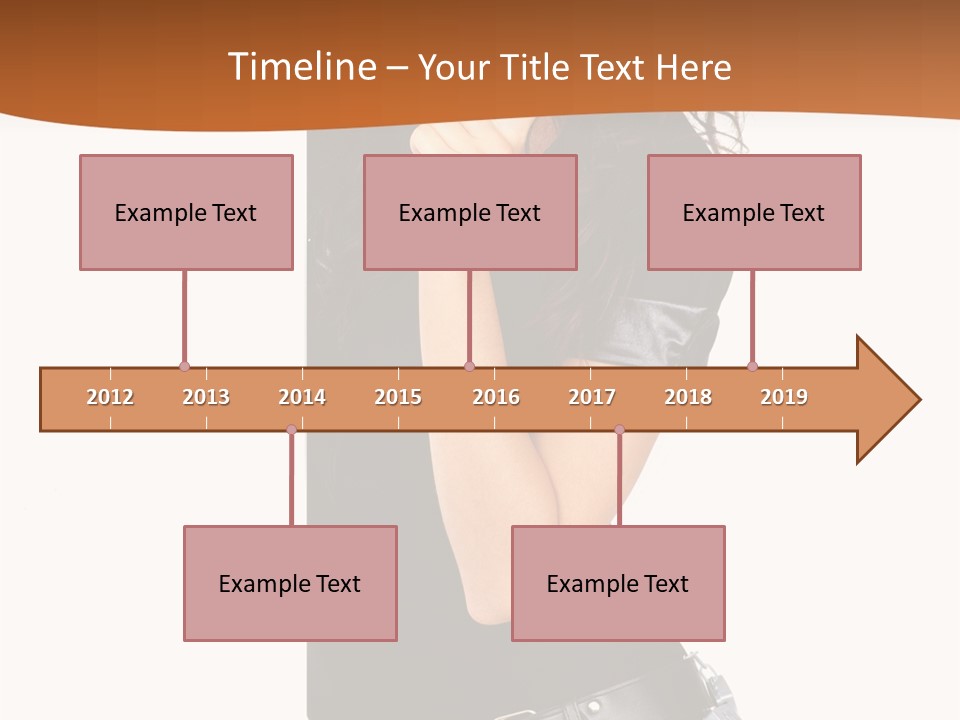 Timeline – Your Title Text Here

Example Text

Example Text

Example Text

2012 2013 2014 2015 2016 2017 2018 2019

Example Text

Example Text